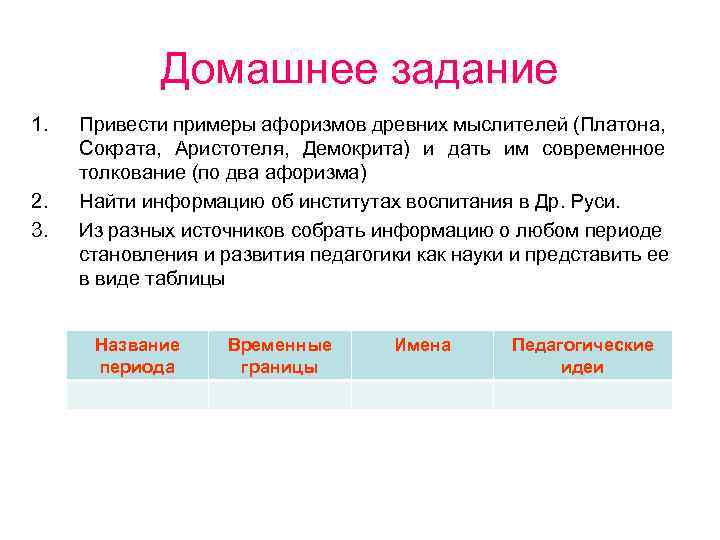 Домашнее задание

1. Привести примеры афоризмов древних мыслителей (Платона, Сократа, Аристотеля, Демокрита) и дать им современное толкование (по два афоризма)

2. Найти информацию об институтах воспитания в Др. Руси.

3. Из разных источников собрать информацию о любом периоде становления и развития педагогики как науки и представить ее в виде таблицы

| Название периода | Временные границы | Имена | Педагогические идеи |
|---|---|---|---|
| | | | |